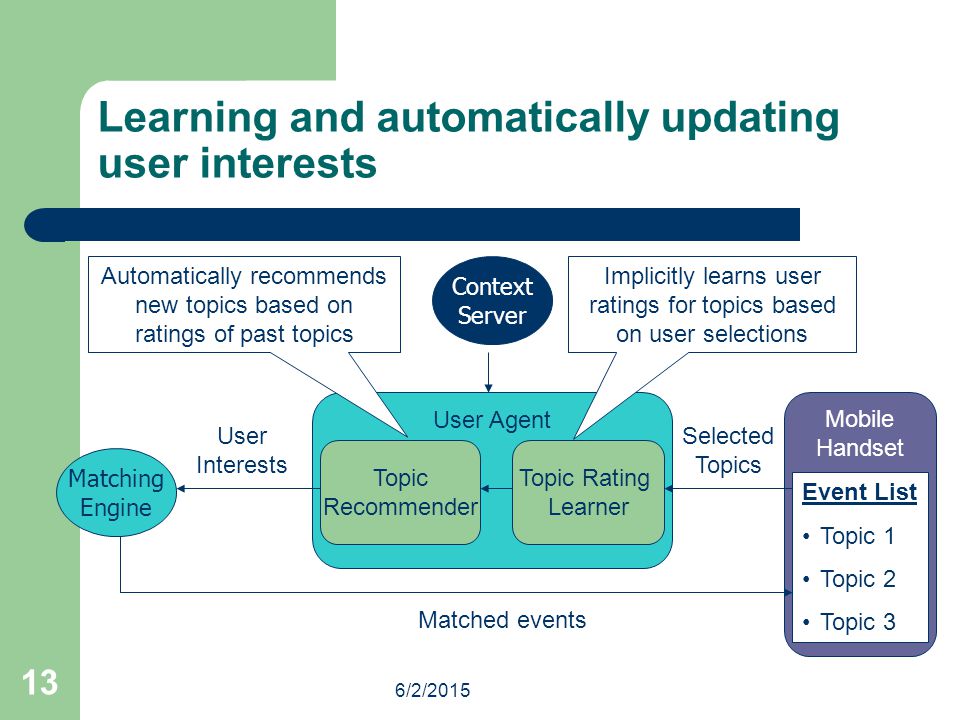 Learning and automatically updating user interests

Automatically recommends new topics based on ratings of past topics

Context Server

Implicitly learns user ratings for topics based on user selections

User Agent

User Interests

Matching Engine

Topic Recommender

Topic Rating Learner

Selected Topics

Mobile Handset

Event List

• Topic 1

• Topic 2

• Topic 3

Matched events

13

6/2/2015